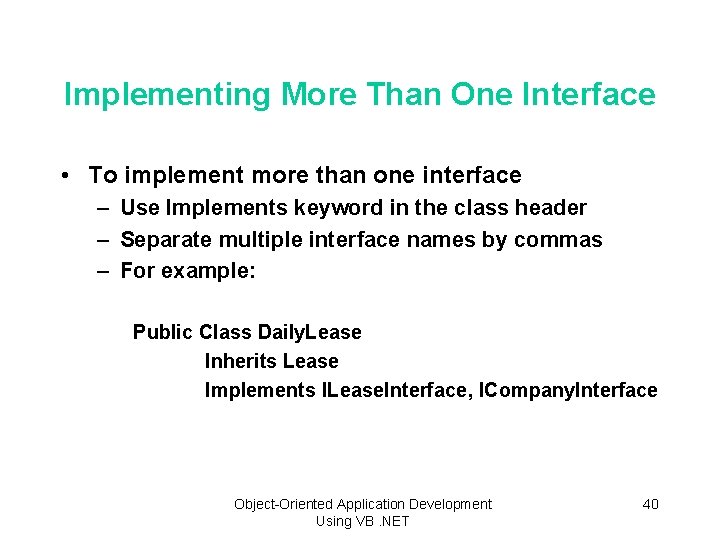 Implementing More Than One Interface

• To implement more than one interface
– Use Implements keyword in the class header
– Separate multiple interface names by commas
– For example:

Public Class DailyLease
Inherits Lease
Implements ILeaseInterface, ICompanyInterface

Object-Oriented Application Development Using VB .NET

40